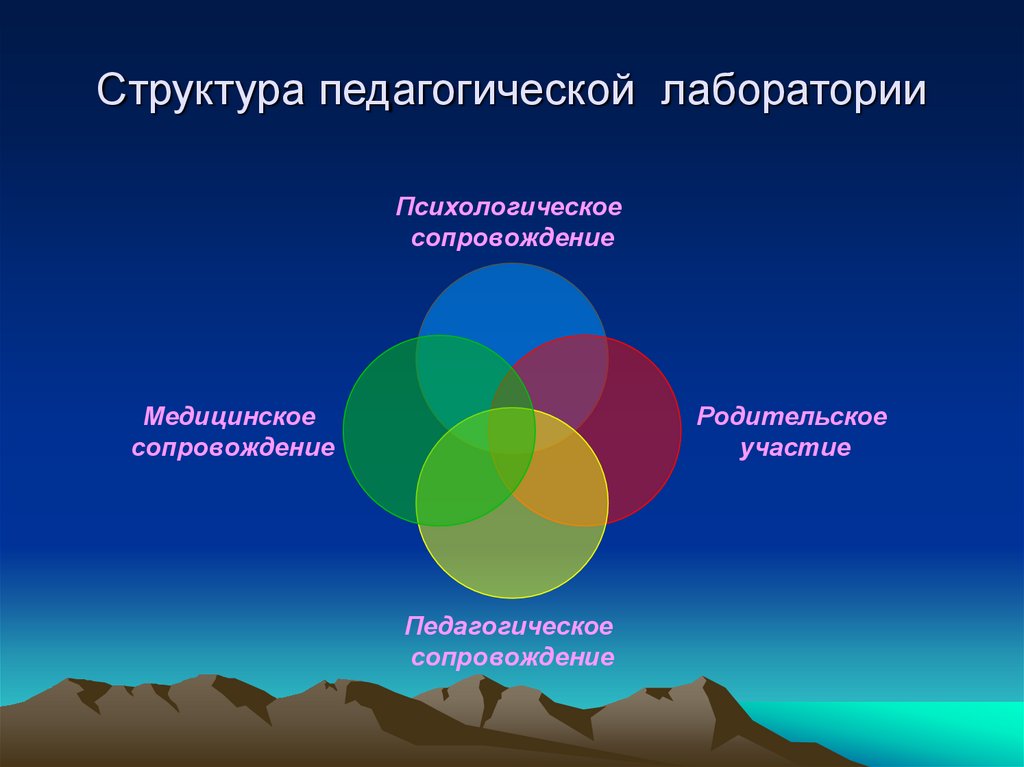 Структура педагогической лаборатории

Психологическое сопровождение

Медицинское сопровождение

Родительское участие

Педагогическое сопровождение